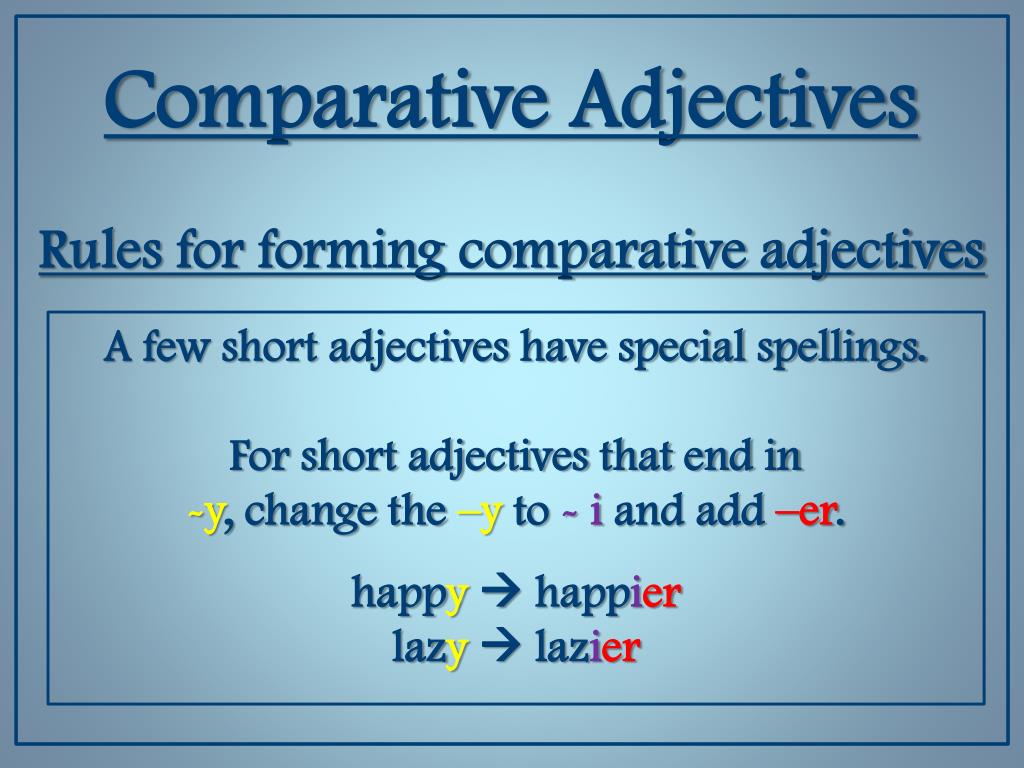 Comparative Adjectives

Rules for forming comparative adjectives

A few short adjectives have special spellings.

For short adjectives that end in ~y, change the –y to ~ i and add –er.

happy → happier
lazy → lazier